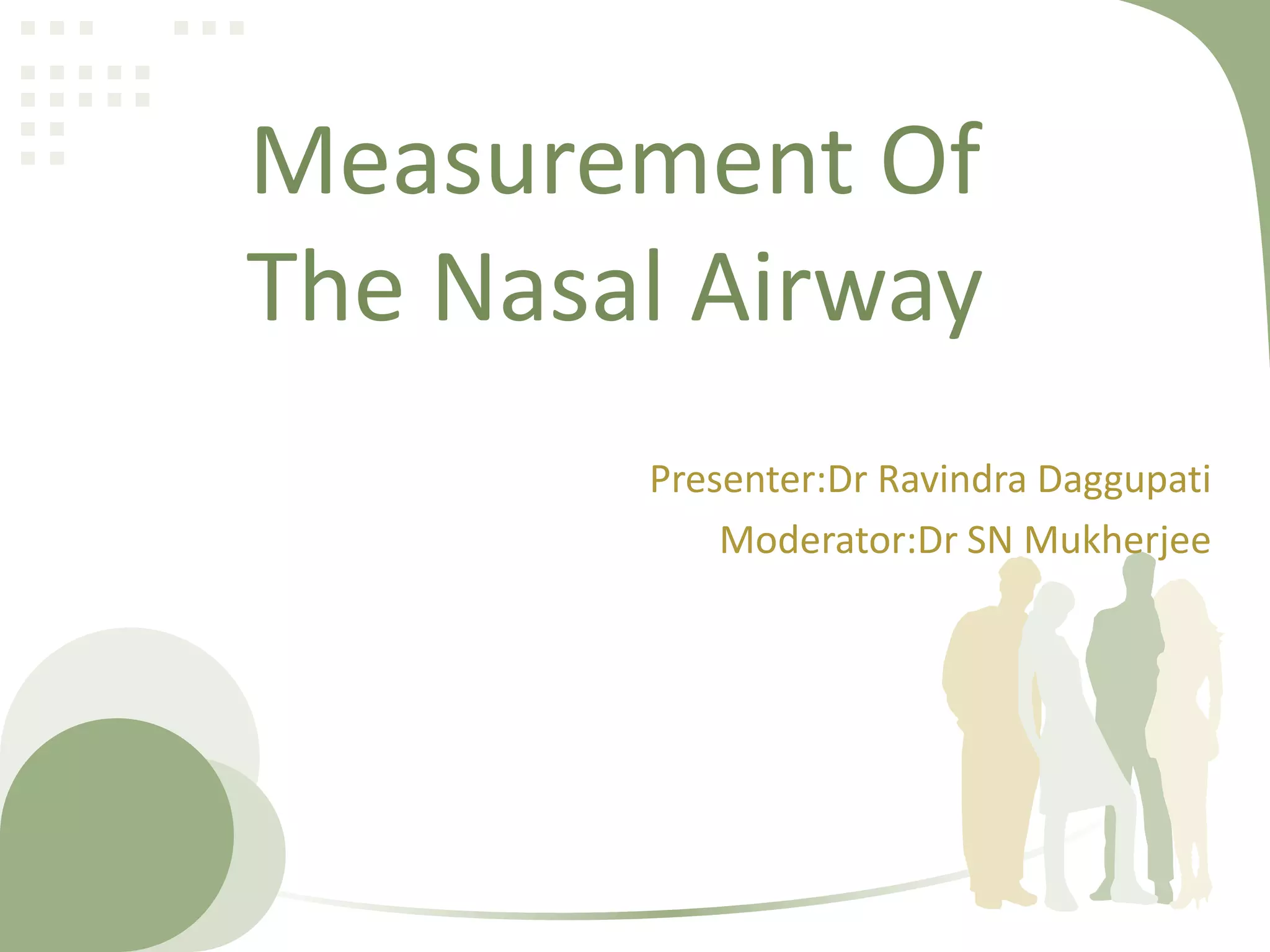 Measurement Of The Nasal Airway

Presenter:Dr Ravindra Daggupati
Moderator:Dr SN Mukherjee